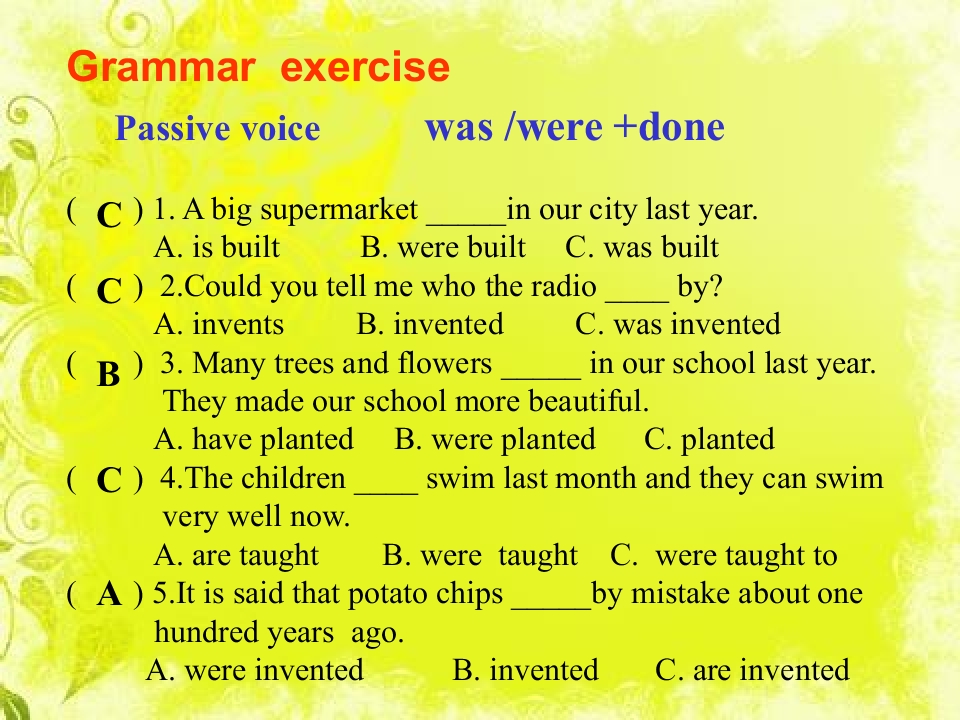 Grammar exercise

Passive voice was /were +done

( C ) 1. A big supermarket _____in our city last year.
A. is built B. were built C. was built
( C ) 2.Could you tell me who the radio ____ by?
A. invents B. invented C. was invented
( B ) 3. Many trees and flowers _____ in our school last year. They made our school more beautiful.
A. have planted B. were planted C. planted
( C ) 4.The children ____ swim last month and they can swim very well now.
A. are taught B. were taught C. were taught to
( A ) 5.It is said that potato chips _____by mistake about one hundred years ago.
A. were invented B. invented C. are invented